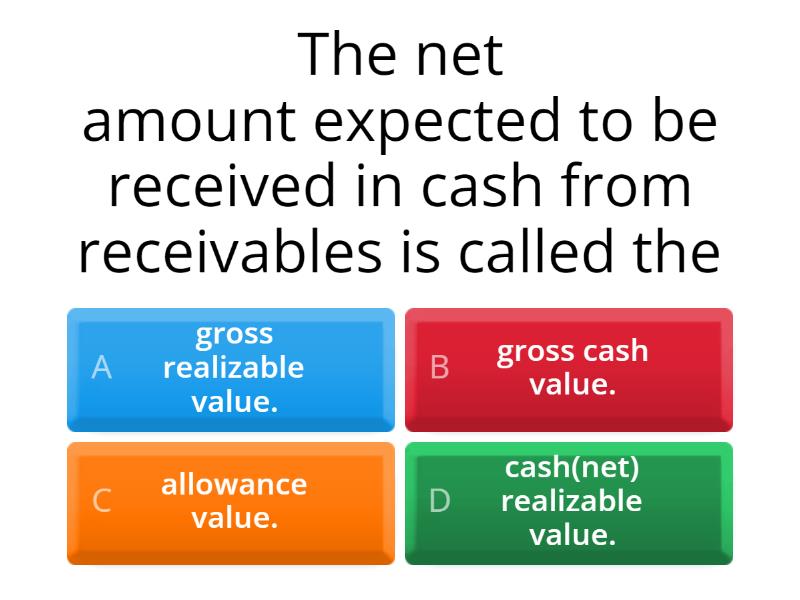 The net amount expected to be received in cash from receivables is called the

A gross realizable value.

B gross cash value.

C allowance value.

D cash(net) realizable value.